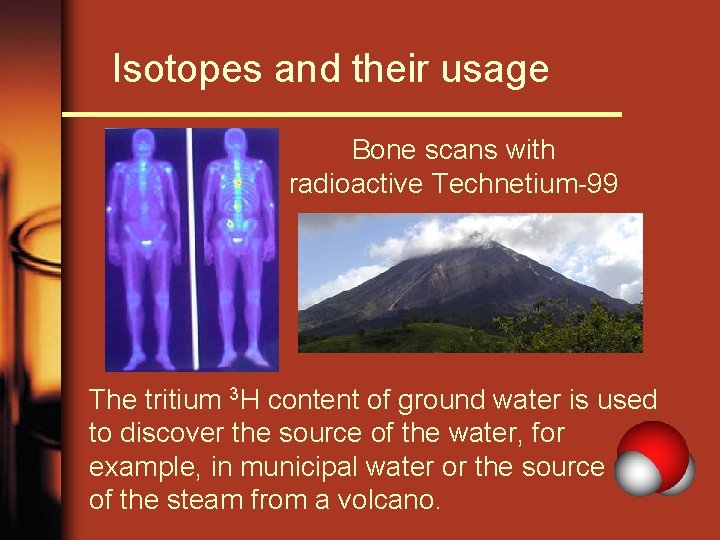 Isotopes and their usage

Bone scans with radioactive Technetium-99

The tritium $^3H$ content of ground water is used to discover the source of the water, for example, in municipal water or the source of the steam from a volcano.